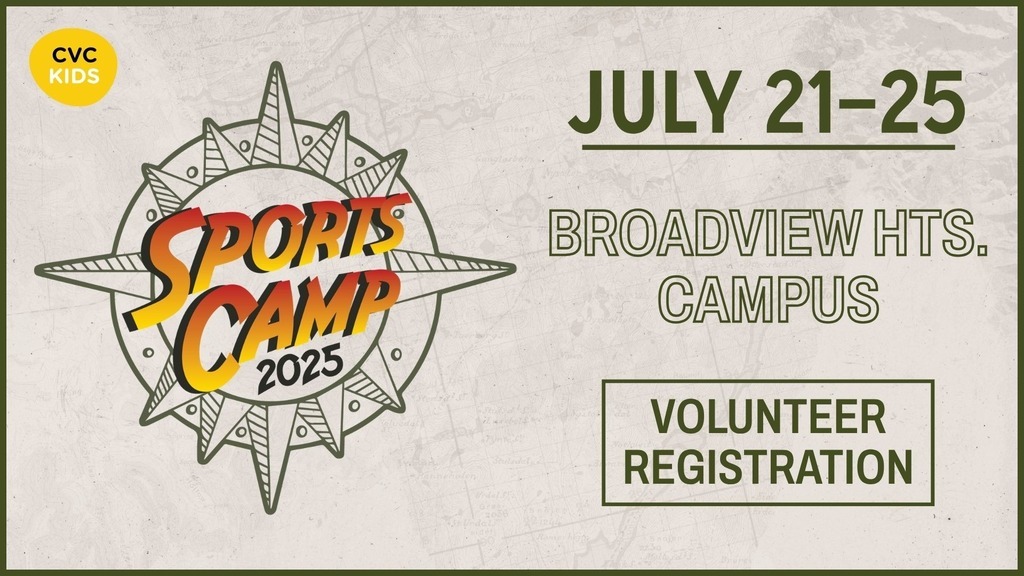 CVC KIDS

SPORTS CAMP 2025

JULY 21–25

BROADVIEW HTS. CAMPUS

VOLUNTEER REGISTRATION